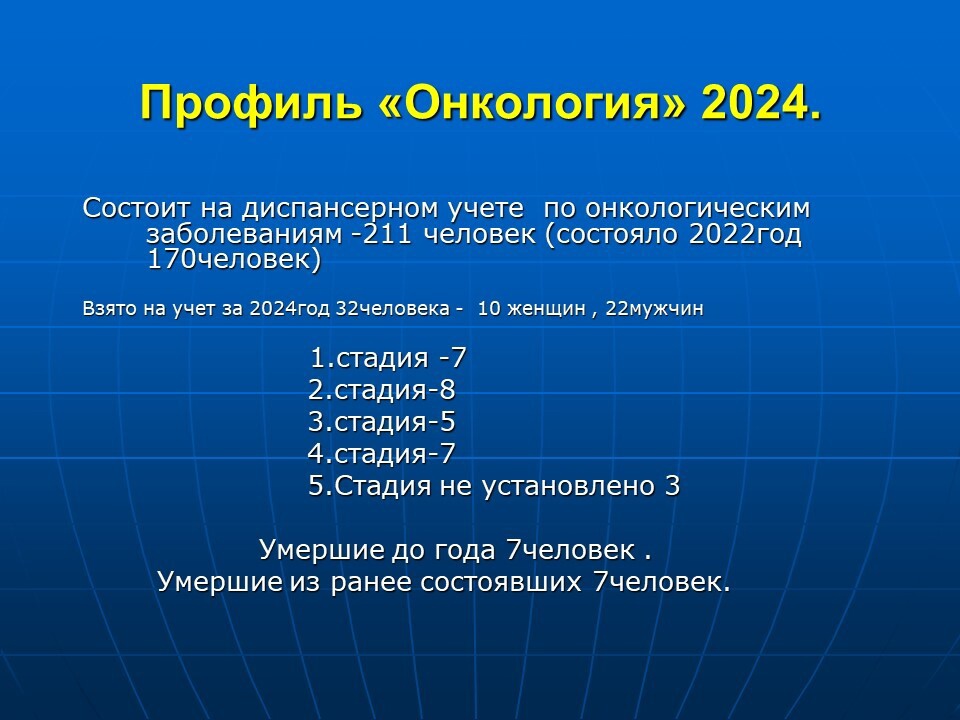 Профиль «Онкология» 2024.

Состоит на диспансерном учете  по онкологическим заболеваниям -211 человек (состояло 2022год 170человек)

Взято на учет за 2024год 32человека -  10 женщин , 22мужчин

1.стадия -7
2.стадия-8
3.стадия-5
4.стадия-7
5.Стадия не установлено 3

Умершие до года 7человек .
Умершие из ранее состоявших 7человек.